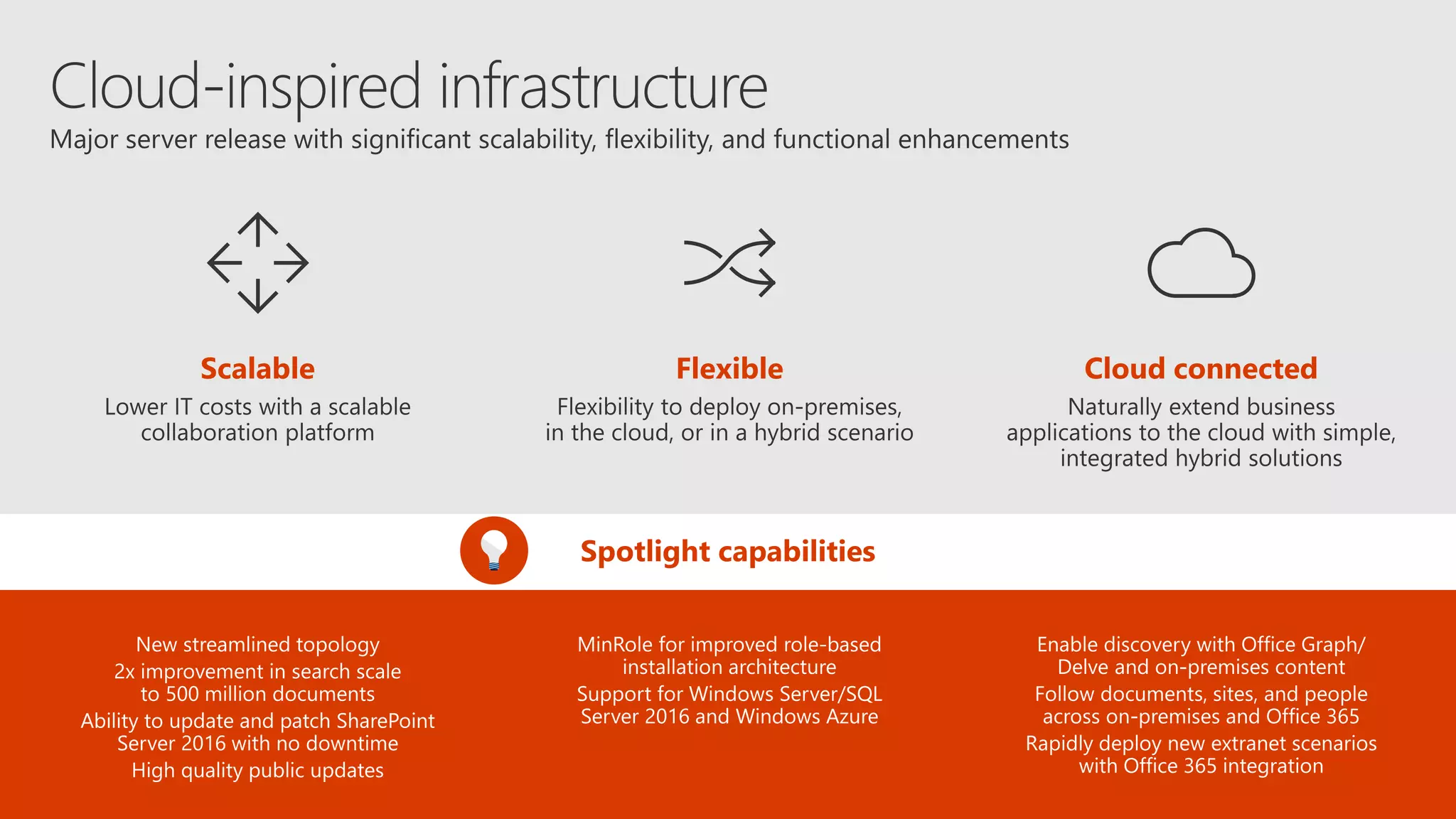 Cloud-inspired infrastructure

Major server release with significant scalability, flexibility, and functional enhancements

Scalable

Lower IT costs with a scalable collaboration platform

Flexible

Flexibility to deploy on-premises, in the cloud, or in a hybrid scenario

Cloud connected

Naturally extend business applications to the cloud with simple, integrated hybrid solutions

Spotlight capabilities

New streamlined topology

2x improvement in search scale to 500 million documents

Ability to update and patch SharePoint Server 2016 with no downtime

High quality public updates

MinRole for improved role-based installation architecture

Support for Windows Server/SQL Server 2016 and Windows Azure

Enable discovery with Office Graph/ Delve and on-premises content

Follow documents, sites, and people across on-premises and Office 365

Rapidly deploy new extranet scenarios with Office 365 integration